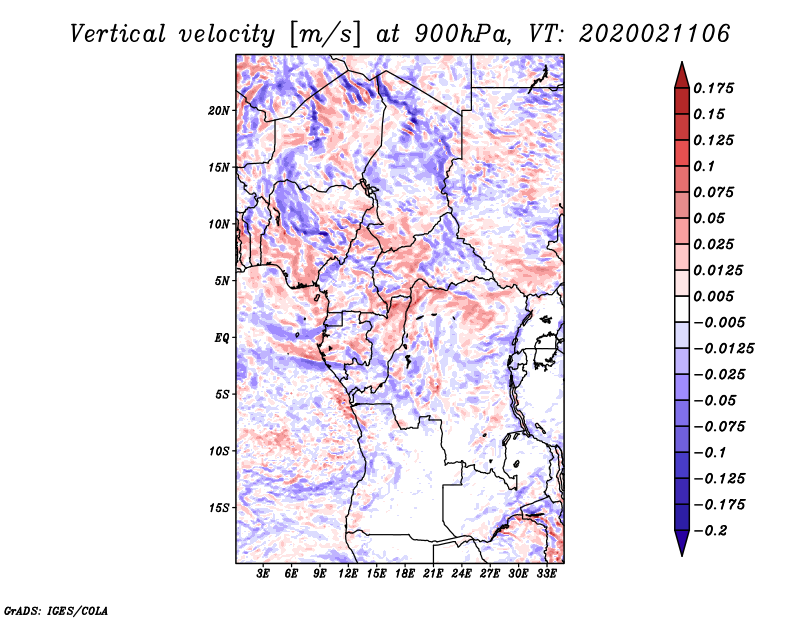 Vertical velocity [m/s] at 900hPa, VT: 2020021106

20N
15N
10N
5N
EQ
5S
10S
15S

3E 6E 9E 12E 15E 18E 21E 24E 27E 30E 33E

0.175
0.15
0.125
0.1
0.075
0.05
0.025
0.0125
0.005
−0.005
−0.0125
−0.025
−0.05
−0.075
−0.1
−0.125
−0.175
−0.2

GrADS: IGES/COLA